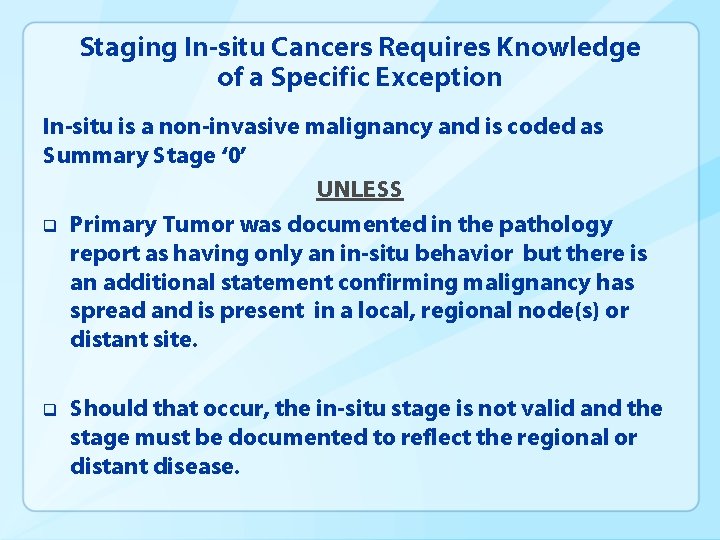 Staging In-situ Cancers Requires Knowledge of a Specific Exception

In-situ is a non-invasive malignancy and is coded as Summary Stage ‘0’

UNLESS

❑ Primary Tumor was documented in the pathology report as having only an in-situ behavior but there is an additional statement confirming malignancy has spread and is present in a local, regional node(s) or distant site.

❑ Should that occur, the in-situ stage is not valid and the stage must be documented to reflect the regional or distant disease.